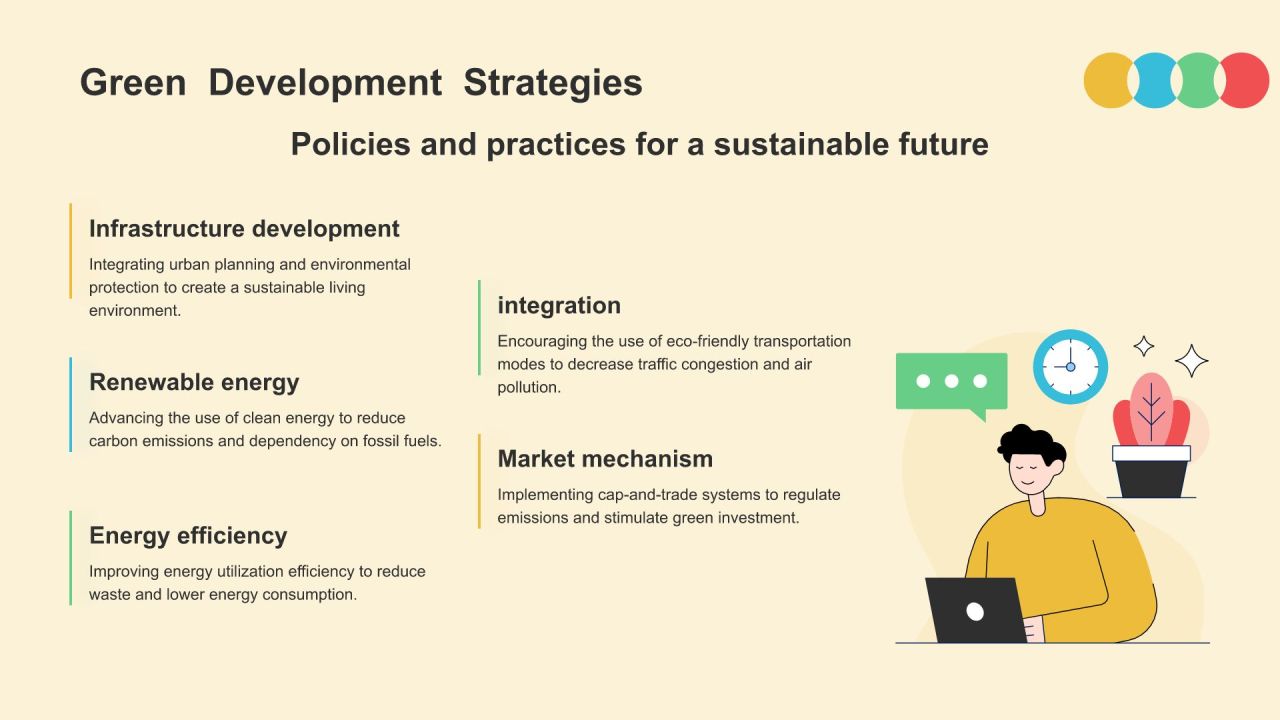 Green Development Strategies

Policies and practices for a sustainable future

Infrastructure development

Integrating urban planning and environmental protection to create a sustainable living environment.

Renewable energy

Advancing the use of clean energy to reduce carbon emissions and dependency on fossil fuels.

Energy efficiency

Improving energy utilization efficiency to reduce waste and lower energy consumption.

integration

Encouraging the use of eco-friendly transportation modes to decrease traffic congestion and air pollution.

Market mechanism

Implementing cap-and-trade systems to regulate emissions and stimulate green investment.